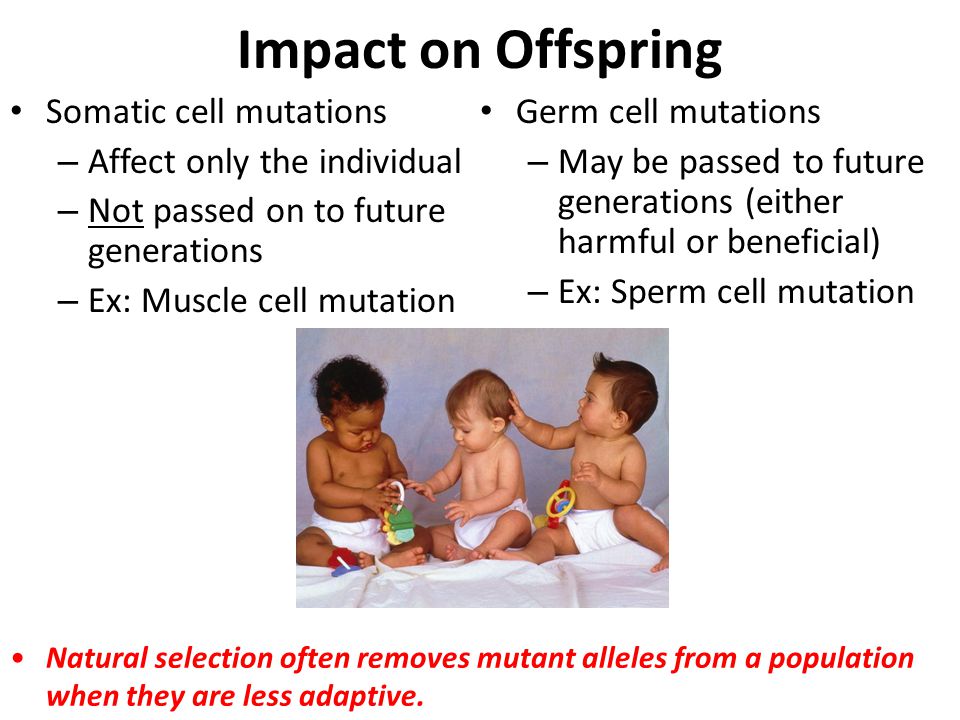 Impact on Offspring

• Somatic cell mutations
– Affect only the individual
– Not passed on to future generations
– Ex: Muscle cell mutation

• Germ cell mutations
– May be passed to future generations (either harmful or beneficial)
– Ex: Sperm cell mutation

• Natural selection often removes mutant alleles from a population when they are less adaptive.